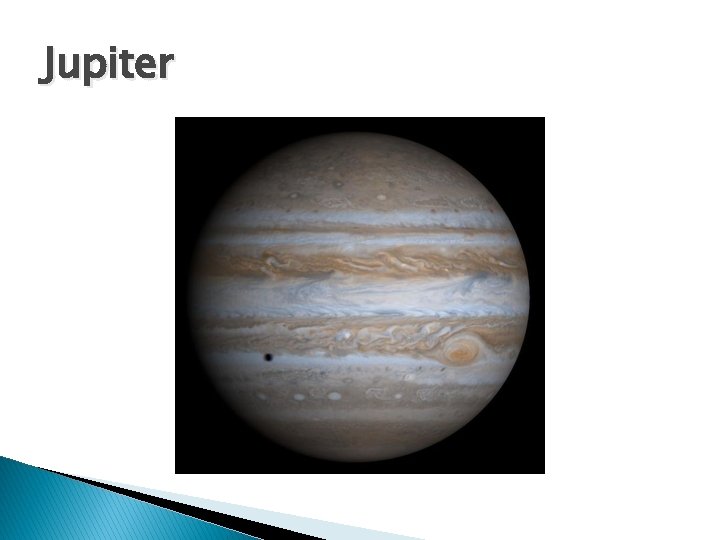 Jupiter